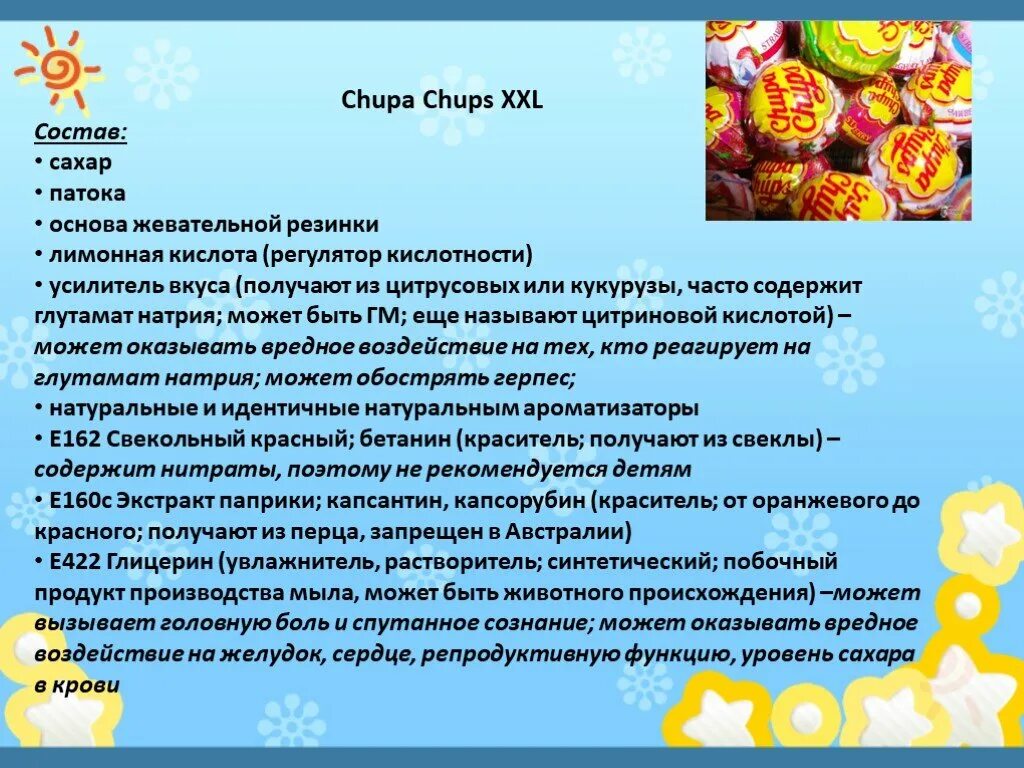 Chupa Chups XXL

Состав:
• сахар
• патока
• основа жевательной резинки
• лимонная кислота (регулятор кислотности)
• усилитель вкуса (получают из цитрусовых или кукурузы, часто содержит глутамат натрия; может быть ГМ; еще называют цитриновой кислотой) – может оказывать вредное воздействие на тех, кто реагирует на глутамат натрия; может обострять герпес;
• натуральные и идентичные натуральным ароматизаторы
• Е162 Свекольный красный; бетанин (краситель; получают из свеклы) – содержит нитраты, поэтому не рекомендуется детям
• Е160с Экстракт паприки; капсантин, капсорубин (краситель; от оранжевого до красного; получают из перца, запрещен в Австралии)
• Е422 Глицерин (увлажнитель, растворитель; синтетический; побочный продукт производства мыла, может быть животного происхождения) –может вызывает головную боль и спутанное сознание; может оказывать вредное воздействие на желудок, сердце, репродуктивную функцию, уровень сахара в крови